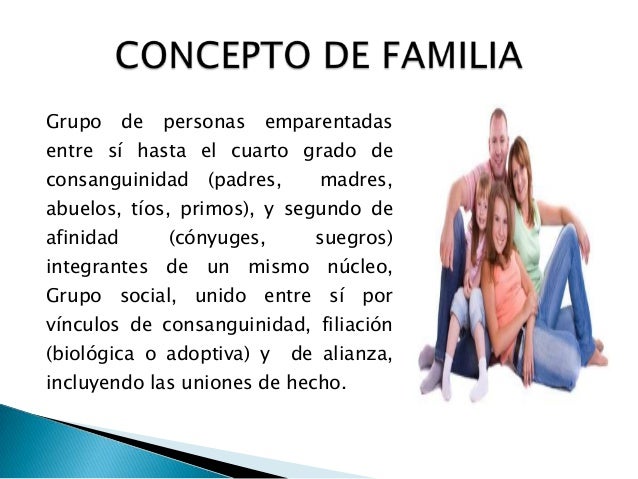 CONCEPTO DE FAMILIA

Grupo de personas emparentadas entre sí hasta el cuarto grado de consanguinidad (padres, madres, abuelos, tíos, primos), y segundo de afinidad (cónyuges, suegros) integrantes de un mismo núcleo, Grupo social, unido entre sí por vínculos de consanguinidad, filiación (biológica o adoptiva) y de alianza, incluyendo las uniones de hecho.